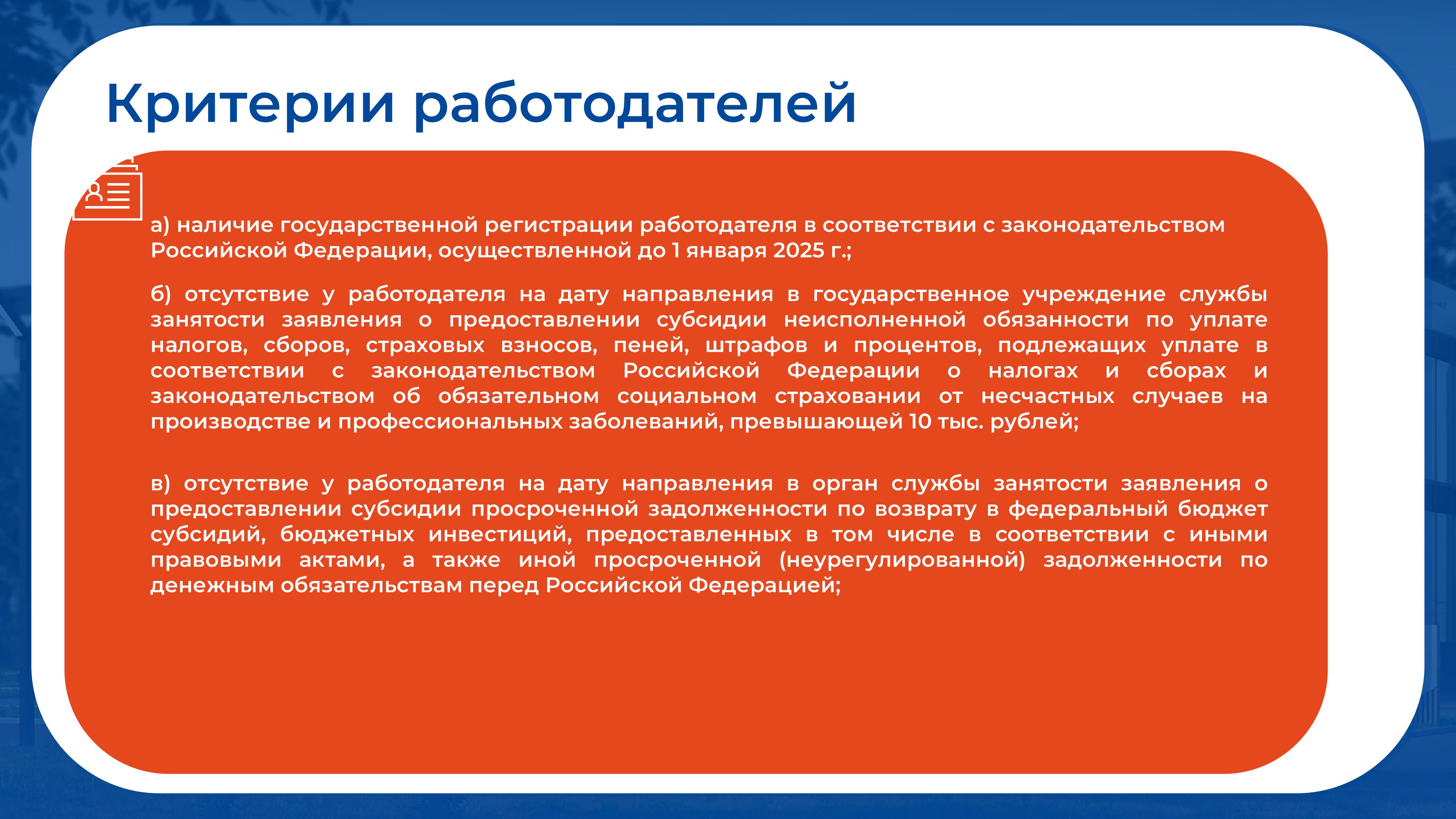 Критерии работодателей

а) наличие государственной регистрации работодателя в соответствии с законодательством Российской Федерации, осуществленной до 1 января 2025 г.;

б) отсутствие у работодателя на дату направления в государственное учреждение службы занятости заявления о предоставлении субсидии неисполненной обязанности по уплате налогов, сборов, страховых взносов, пеней, штрафов и процентов, подлежащих уплате в соответствии с законодательством Российской Федерации о налогах и сборах и законодательством об обязательном социальном страховании от несчастных случаев на производстве и профессиональных заболеваний, превышающей 10 тыс. рублей;

в) отсутствие у работодателя на дату направления в орган службы занятости заявления о предоставлении субсидии просроченной задолженности по возврату в федеральный бюджет субсидий, бюджетных инвестиций, предоставленных в том числе в соответствии с иными правовыми актами, а также иной просроченной (неурегулированной) задолженности по денежным обязательствам перед Российской Федерацией;